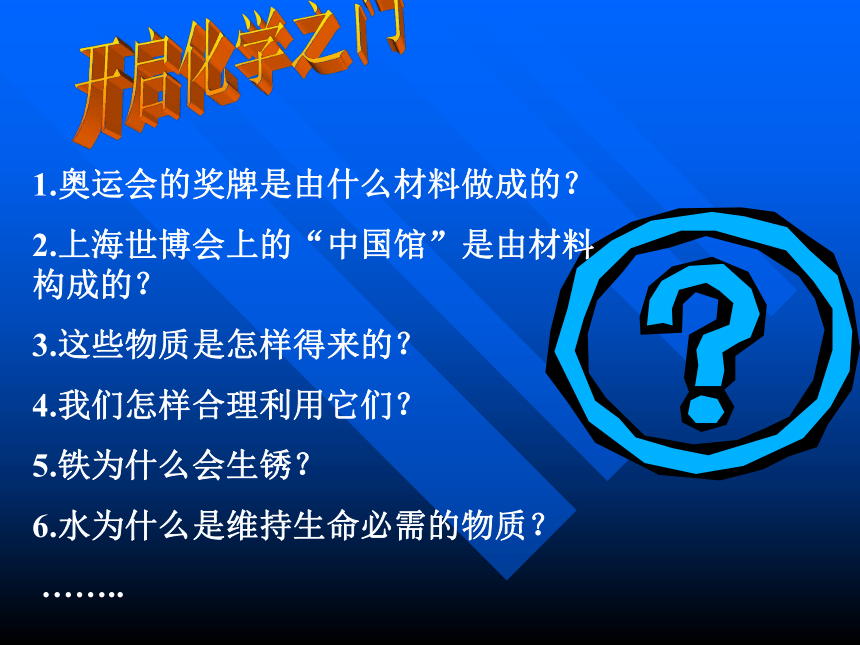 开启化学之门

1.奥运会的奖牌是由什么材料做成的？

2.上海世博会上的“中国馆”是由材料构成的？

3.这些物质是怎样得来的？

4.我们怎样合理利用它们？

5.铁为什么会生锈？

6.水为什么是维持生命必需的物质？

……..

?